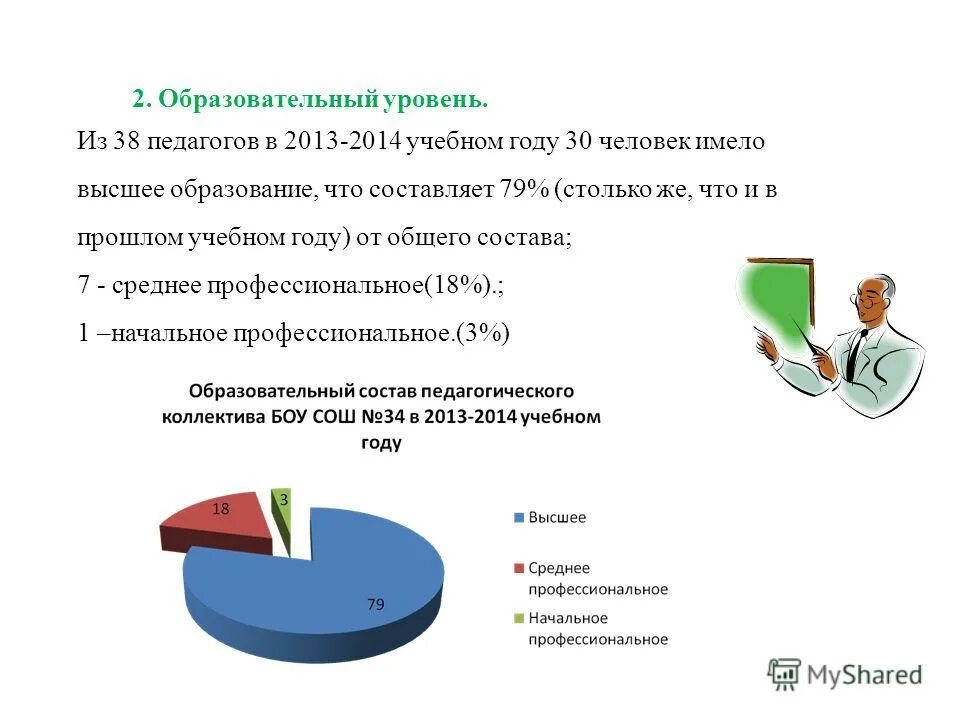 2. Образовательный уровень.

Из 38 педагогов в 2013-2014 учебном году 30 человек имело высшее образование, что составляет 79% (столько же, что и в прошлом учебном году) от общего состава;

7 - среднее профессиональное(18%).;

1 –начальное профессиональное.(3%)

Образовательный состав педагогического коллектива БОУ СОШ №34 в 2013-2014 учебном году

18
3
79

Высшее
Среднее профессиональное
Начальное профессиональное

MyShared